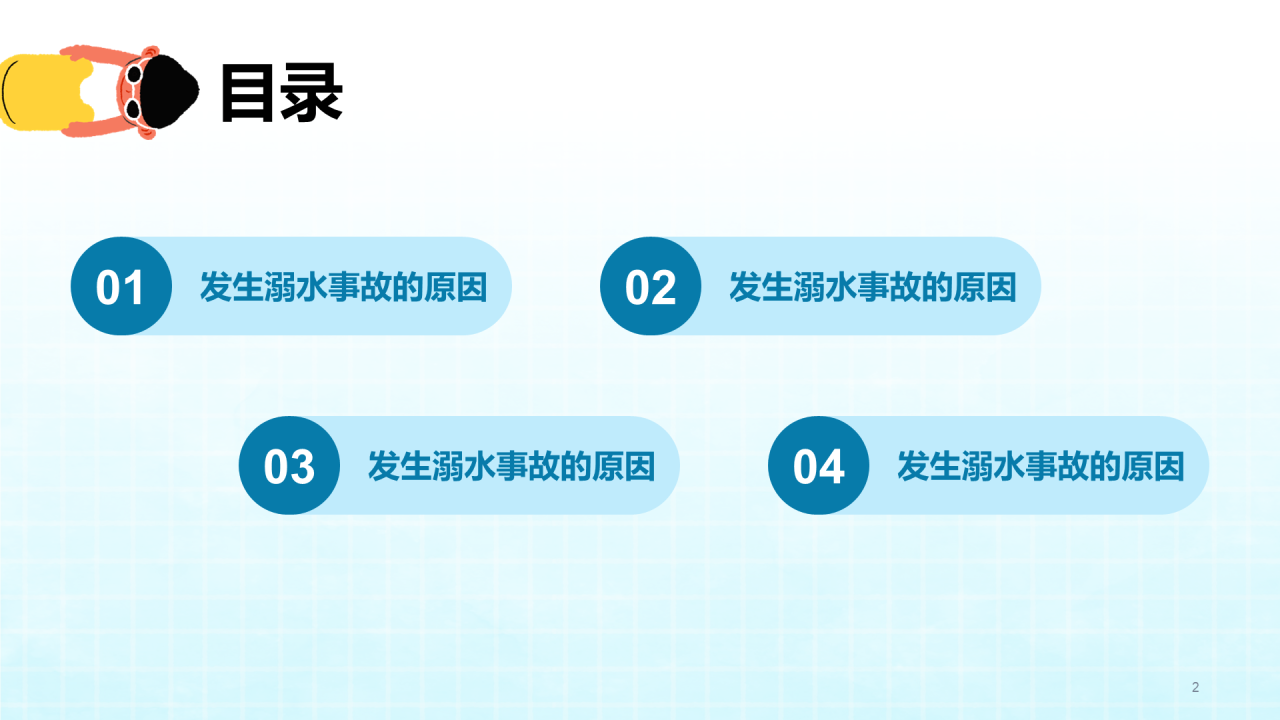 目录

01 发生溺水事故的原因

02 发生溺水事故的原因

03 发生溺水事故的原因

04 发生溺水事故的原因

2